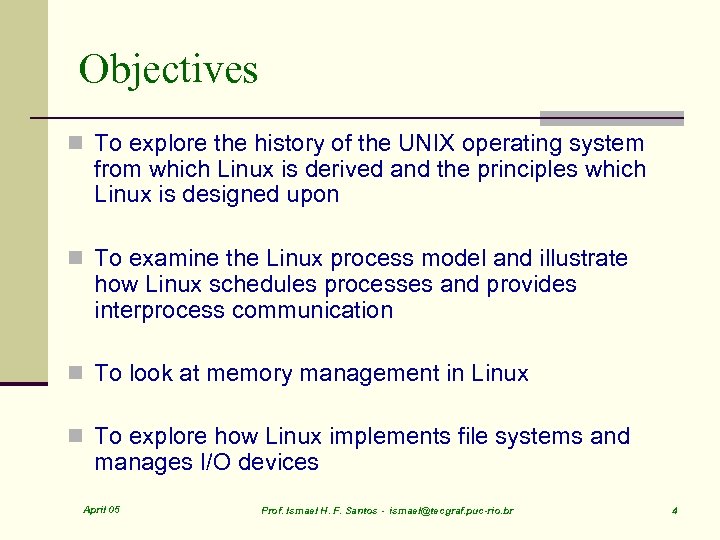 Objectives

To explore the history of the UNIX operating system from which Linux is derived and the principles which Linux is designed upon

To examine the Linux process model and illustrate how Linux schedules processes and provides interprocess communication

To look at memory management in Linux

To explore how Linux implements file systems and manages I/O devices

April 05

Prof. Ismael H. F. Santos - ismael@tecgraf.puc-rio.br

4